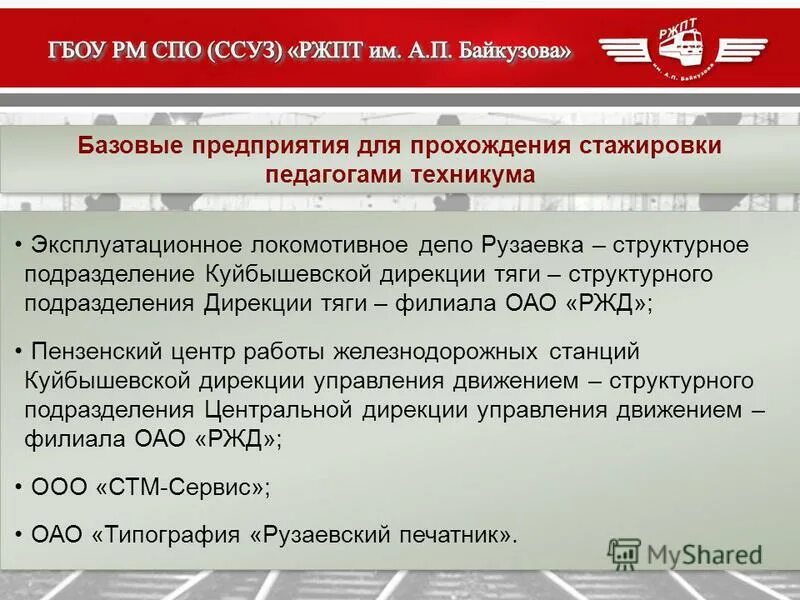 ГБОУ РМ СПО (ССУЗ) «РЖПТ им. А.П. Байкузова»

РЖПТ
им. А.П. Байкузова

Базовые предприятия для прохождения стажировки педагогами техникума

• Эксплуатационное локомотивное депо Рузаевка – структурное подразделение Куйбышевской дирекции тяги – структурного подразделения Дирекции тяги – филиала ОАО «РЖД»;

• Пензенский центр работы железнодорожных станций Куйбышевской дирекции управления движением – структурного подразделения Центральной дирекции управления движением – филиала ОАО «РЖД»;

• ООО «СТМ-Сервис»;

• ОАО «Типография «Рузаевский печатник».

MyShared